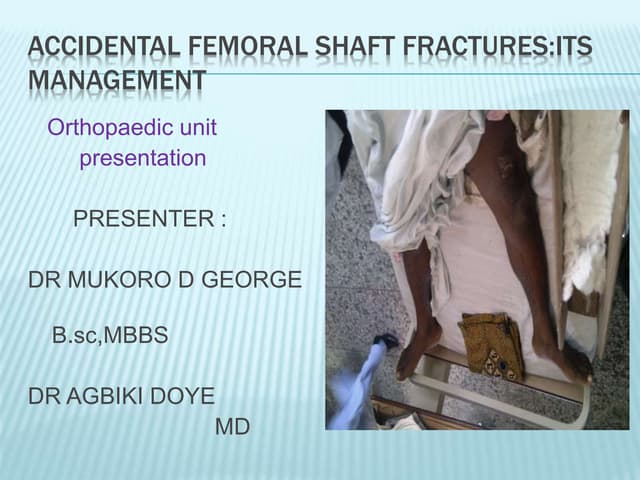 ACCIDENTAL FEMORAL SHAFT FRACTURES:ITS MANAGEMENT

Orthopaedic unit presentation

PRESENTER :

DR MUKORO D GEORGE

B.sc,MBBS

DR AGBIKI DOYE

MD